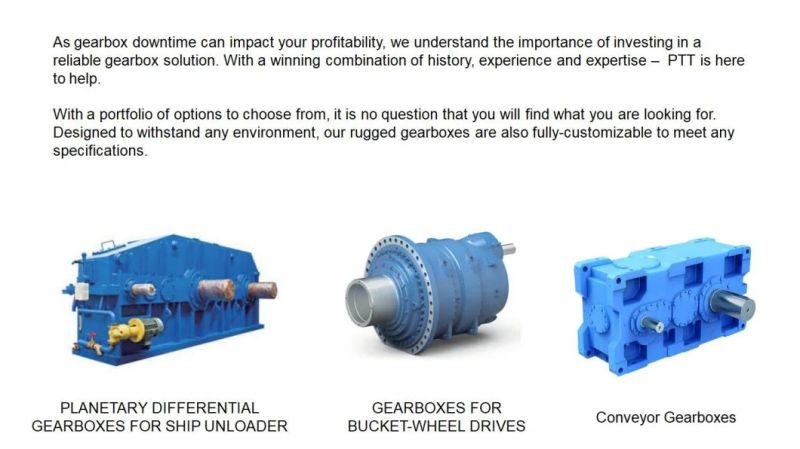 As gearbox downtime can impact your profitability, we understand the importance of investing in a reliable gearbox solution. With a winning combination of history, experience and expertise – PTT is here to help.

With a portfolio of options to choose from, it is no question that you will find what you are looking for. Designed to withstand any environment, our rugged gearboxes are also fully-customizable to meet any specifications.

PLANETARY DIFFERENTIAL GEARBOXES FOR SHIP UNLOADER

GEARBOXES FOR BUCKET-WHEEL DRIVES

Conveyor Gearboxes